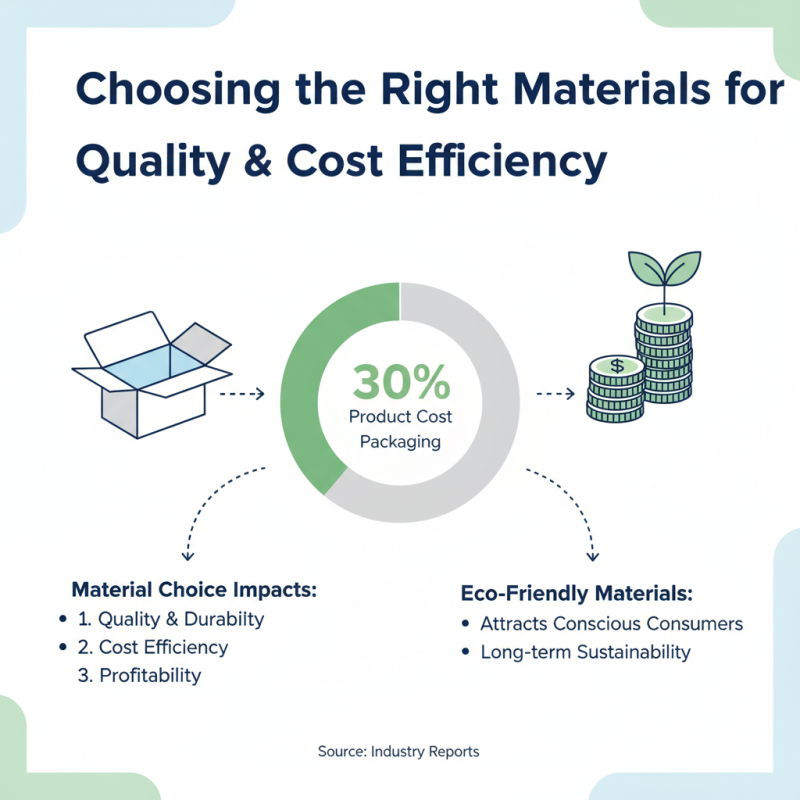 Choosing the Right Materials for Quality & Cost Efficiency

30%
Product Cost
Packaging

$

Material Choice Impacts:
• 1. Quality & Durabilty
• 2. Cost Efficiency
3. Profitability

Eco-Friendly Materials:
• Attracts Conscious Consumers
• Long-term Sustainability

Source: Industry Reports